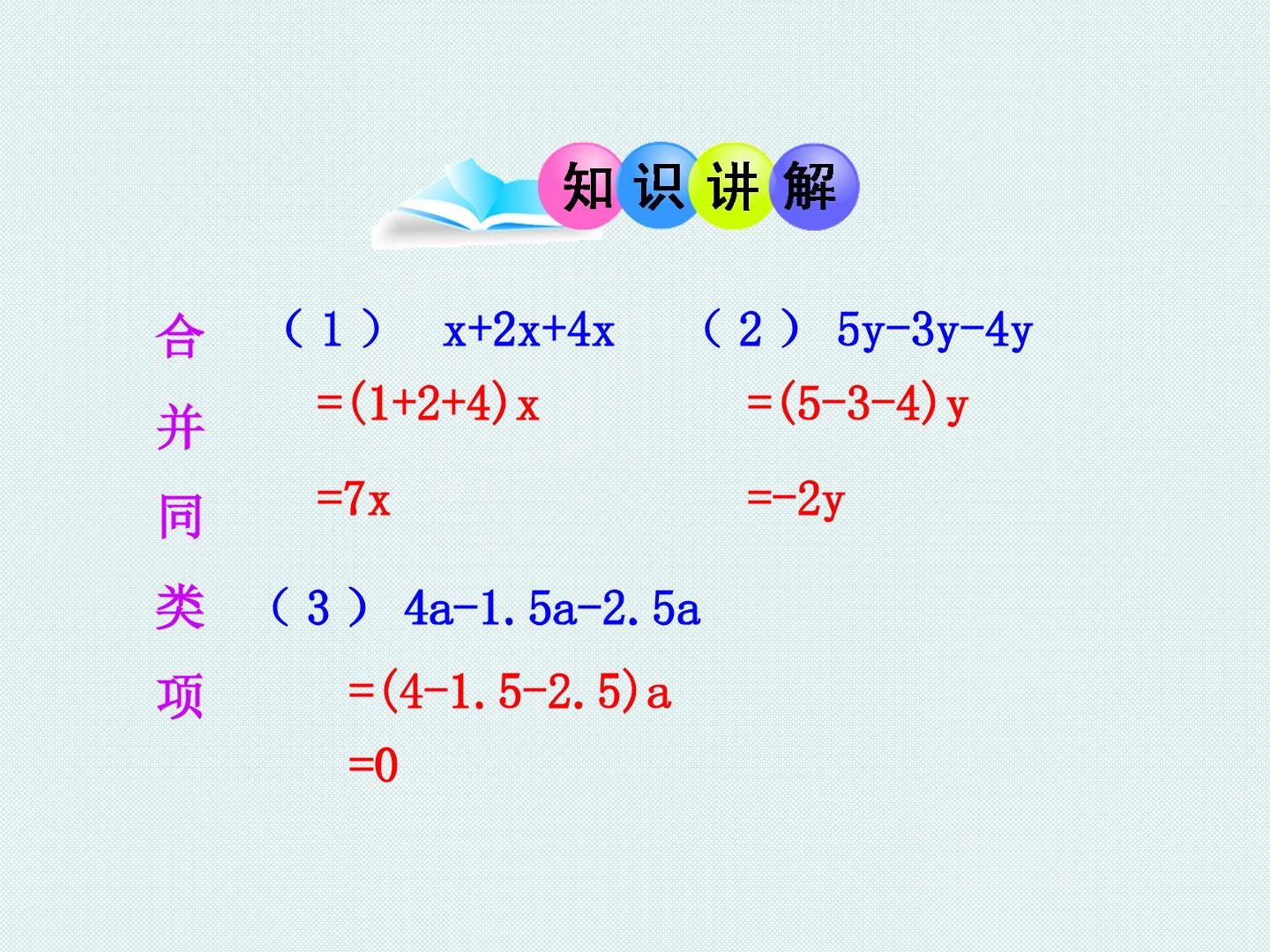 知识讲解

合并同类项

（1） $x+2x+4x$

$=(1+2+4)x$

$=7x$

（2） $5y-3y-4y$

$=(5-3-4)y$

$=-2y$

（3） $4a-1.5a-2.5a$

$=(4-1.5-2.5)a$

$=0$